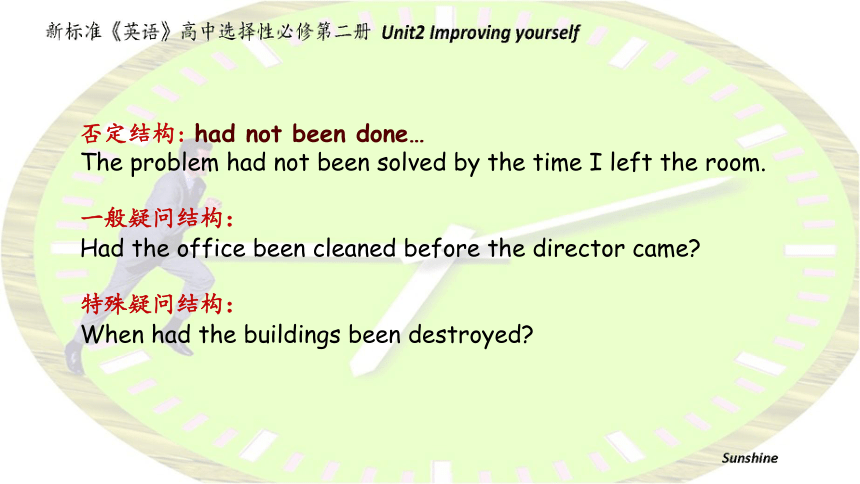 新标准《英语》高中选择性必修第二册 Unit2 Improving yourself

否定结构: had not been done…
The problem had not been solved by the time I left the room.

一般疑问结构:
Had the office been cleaned before the director came?

特殊疑问结构:
When had the buildings been destroyed?

Sunshine